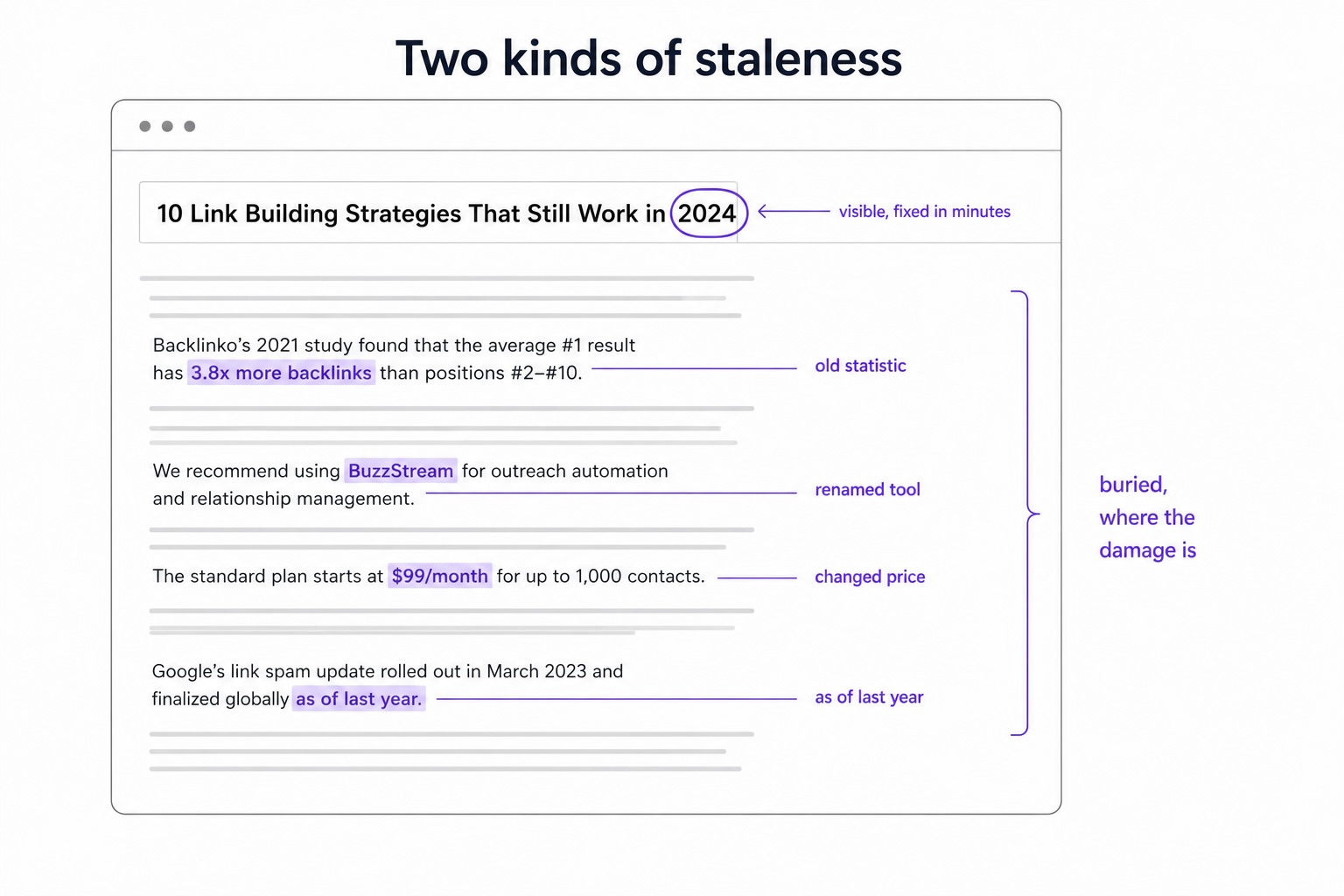 Two kinds of staleness

10 Link Building Strategies That Still Work in 2024

visible, fixed in minutes

Backlinko's 2021 study found that the average #1 result has 3.8x more backlinks than positions #2–#10.

old statistic

We recommend using BuzzStream for outreach automation and relationship management.

renamed tool

The standard plan starts at $99/month for up to 1,000 contacts.

changed price

Google's link spam update rolled out in March 2023 and finalized globally as of last year.

as of last year

buried, where the damage is